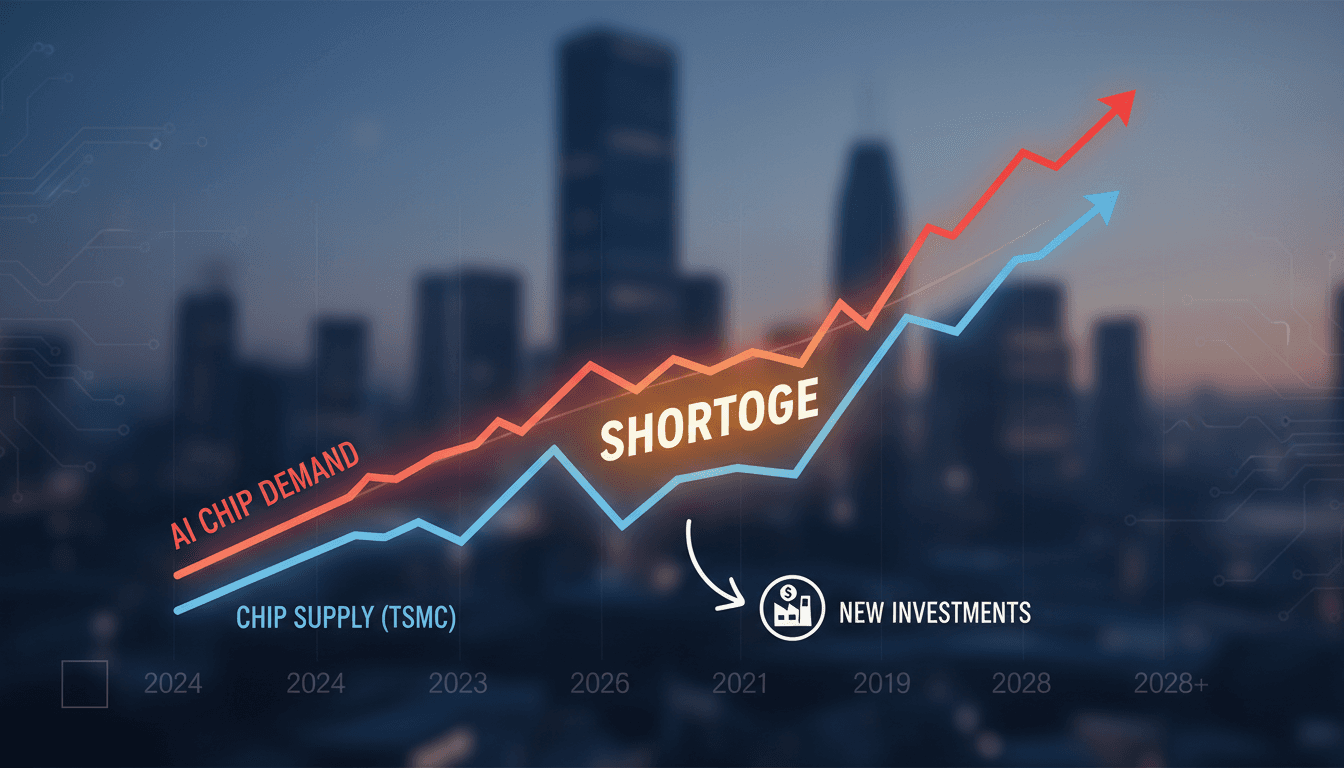 AI CHIP DEMAND

SHORTOGE

CHIP SUPPLY (TSMC)

$

NEW INVESTMENTS

2024 2024 2023 2026 2021 2019 2028 2028+